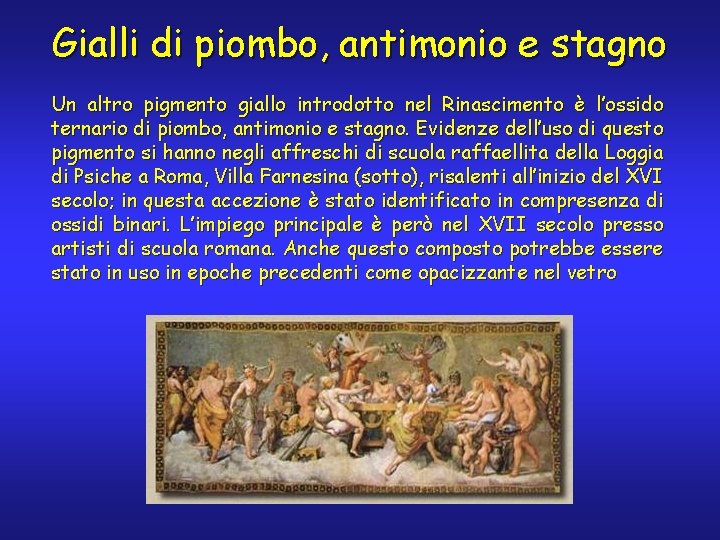 Gialli di piombo, antimonio e stagno

Un altro pigmento giallo introdotto nel Rinascimento è l'ossido ternario di piombo, antimonio e stagno. Evidenze dell'uso di questo pigmento si hanno negli affreschi di scuola raffaellita della Loggia di Psiche a Roma, Villa Farnesina (sotto), risalenti all'inizio del XVI secolo; in questa accezione è stato identificato in compresenza di ossidi binari. L'impiego principale è però nel XVII secolo presso artisti di scuola romana. Anche questo composto potrebbe essere stato in uso in epoche precedenti come opacizzante nel vetro